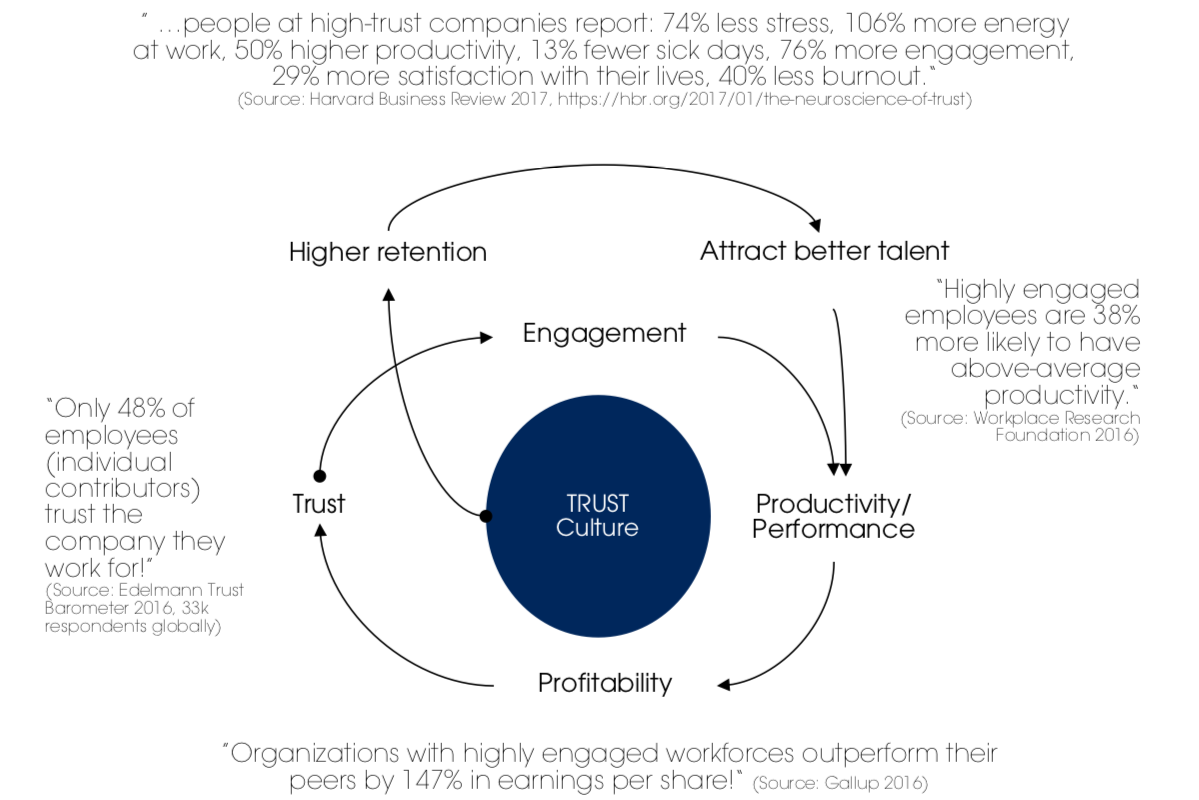 " …people at high-trust companies report: 74% less stress, 106% more energy at work, 50% higher productivity, 13% fewer sick days, 76% more engagement, 29% more satisfaction with their lives, 40% less burnout."
(Source: Harvard Business Review 2017, https://hbr.org/2017/01/the-neuroscience-of-trust)

Higher retention

Attract better talent

"Highly engaged employees are 38% more likely to have above-average productivity."
(Source: Workplace Research Foundation 2016)

Engagement

"Only 48% of employees (individual contributors) trust the company they work for!"
(Source: Edelmann Trust Barometer 2016, 33k respondents globally)

Trust

TRUST Culture

Productivity/ Performance

Profitability

"Organizations with highly engaged workforces outperform their peers by 147% in earnings per share!" (Source: Gallup 2016)